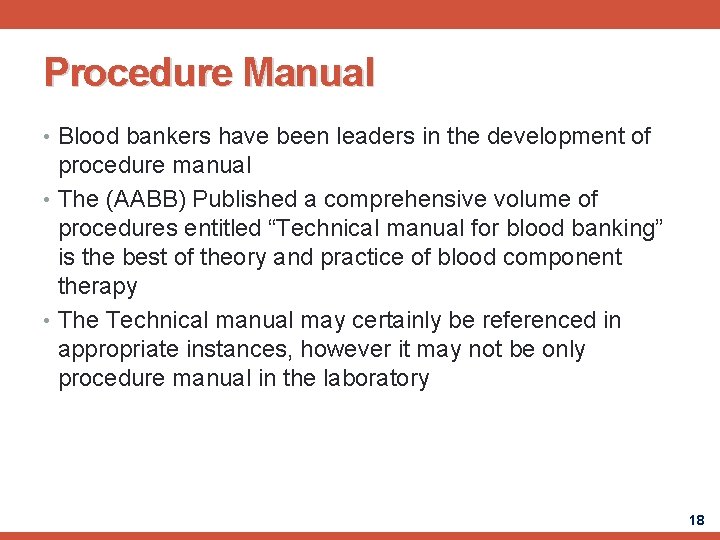 Procedure Manual

• Blood bankers have been leaders in the development of procedure manual

• The (AABB) Published a comprehensive volume of procedures entitled “Technical manual for blood banking” is the best of theory and practice of blood component therapy

• The Technical manual may certainly be referenced in appropriate instances, however it may not be only procedure manual in the laboratory

18